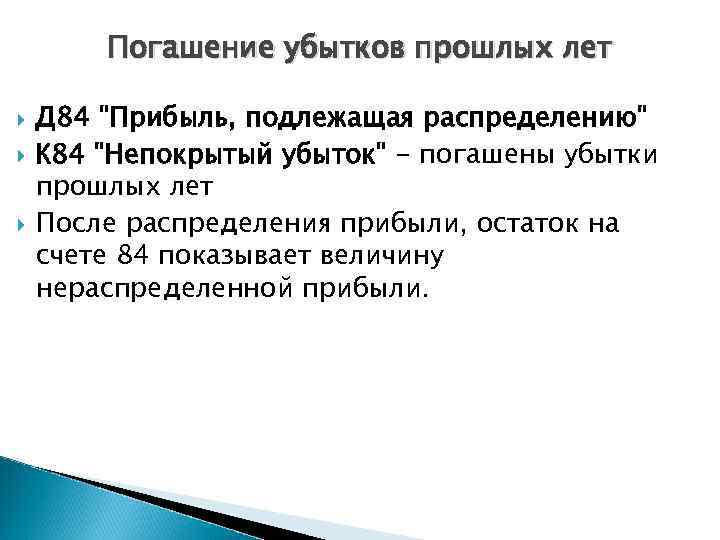 Погашение убытков прошлых лет

Д84 "Прибыль, подлежащая распределению"

К84 "Непокрытый убыток" - погашены убытки прошлых лет

После распределения прибыли, остаток на счете 84 показывает величину нераспределенной прибыли.